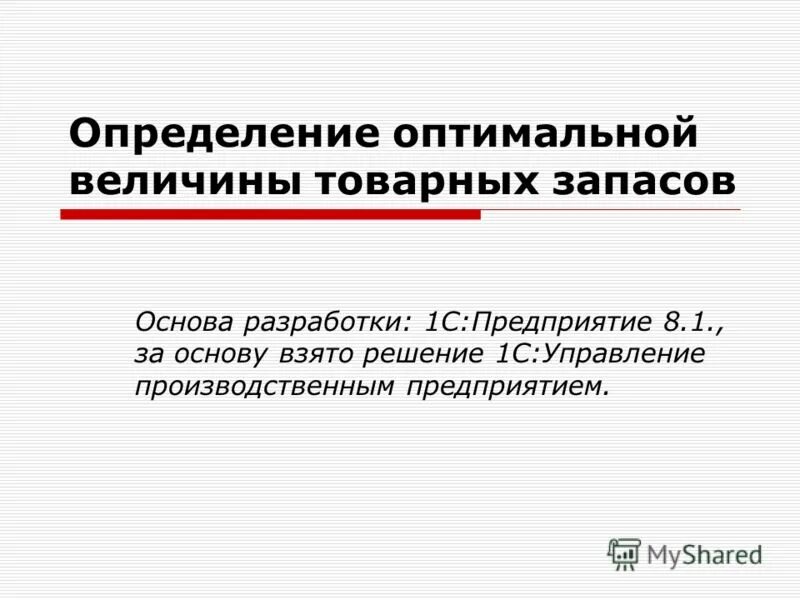 Определение оптимальной величины товарных запасов

Основа разработки: 1С:Предприятие 8.1., за основу взято решение 1С:Управление производственным предприятием.

MyShared